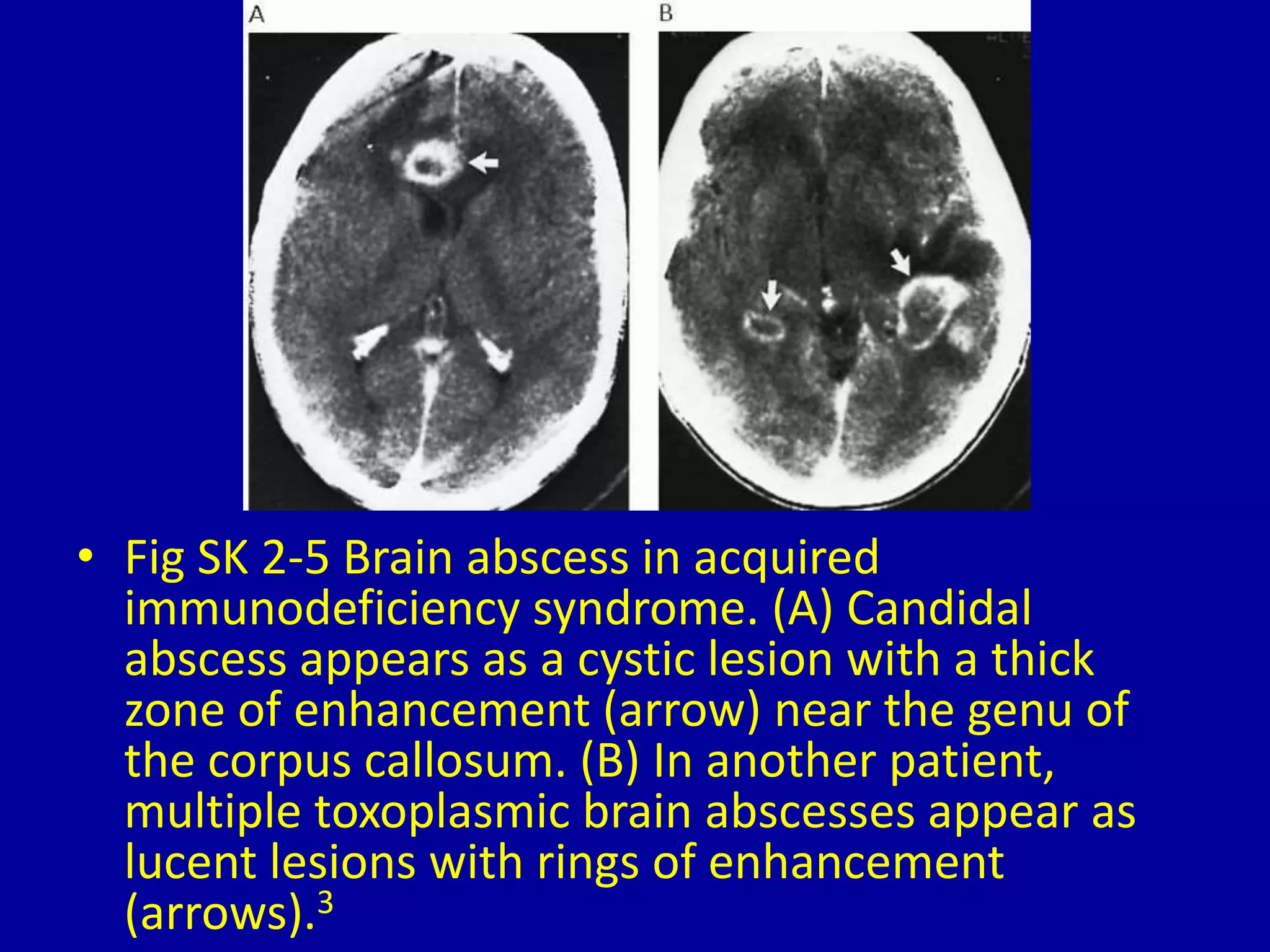 A

B

• Fig SK 2-5 Brain abscess in acquired immunodeficiency syndrome. (A) Candidal abscess appears as a cystic lesion with a thick zone of enhancement (arrow) near the genu of the corpus callosum. (B) In another patient, multiple toxoplasmic brain abscesses appear as lucent lesions with rings of enhancement (arrows).$^3$